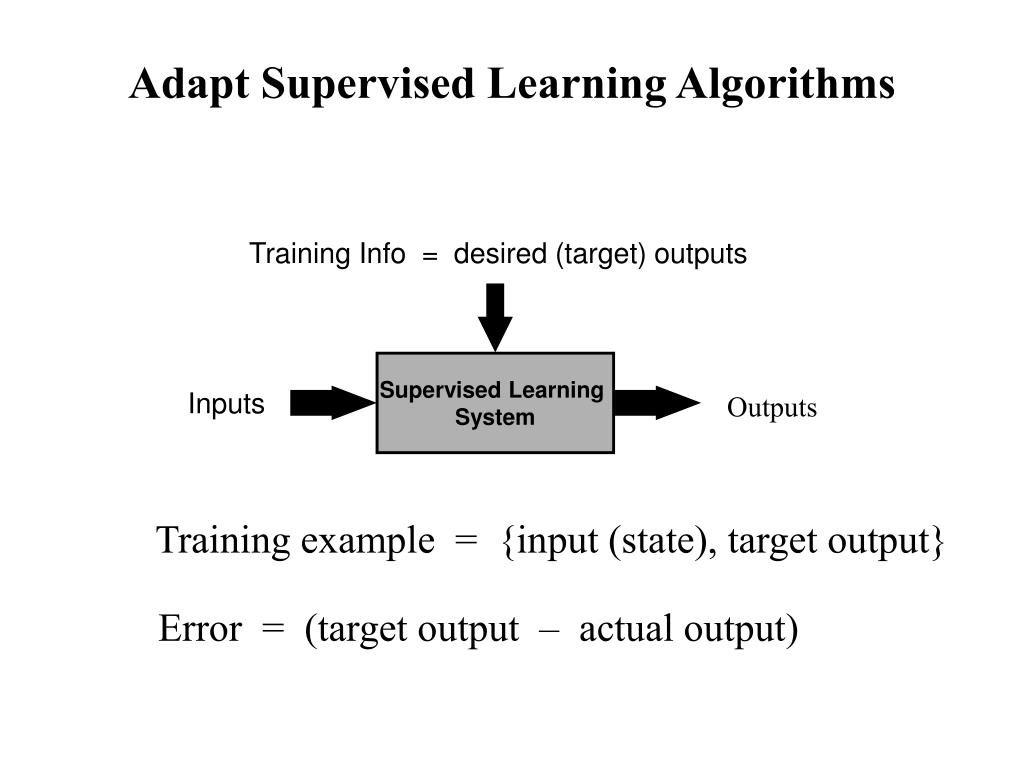 Adapt Supervised Learning Algorithms

Training Info = desired (target) outputs

Inputs

Supervised Learning System

Outputs

Training example = {input (state), target output}

Error = (target output – actual output)